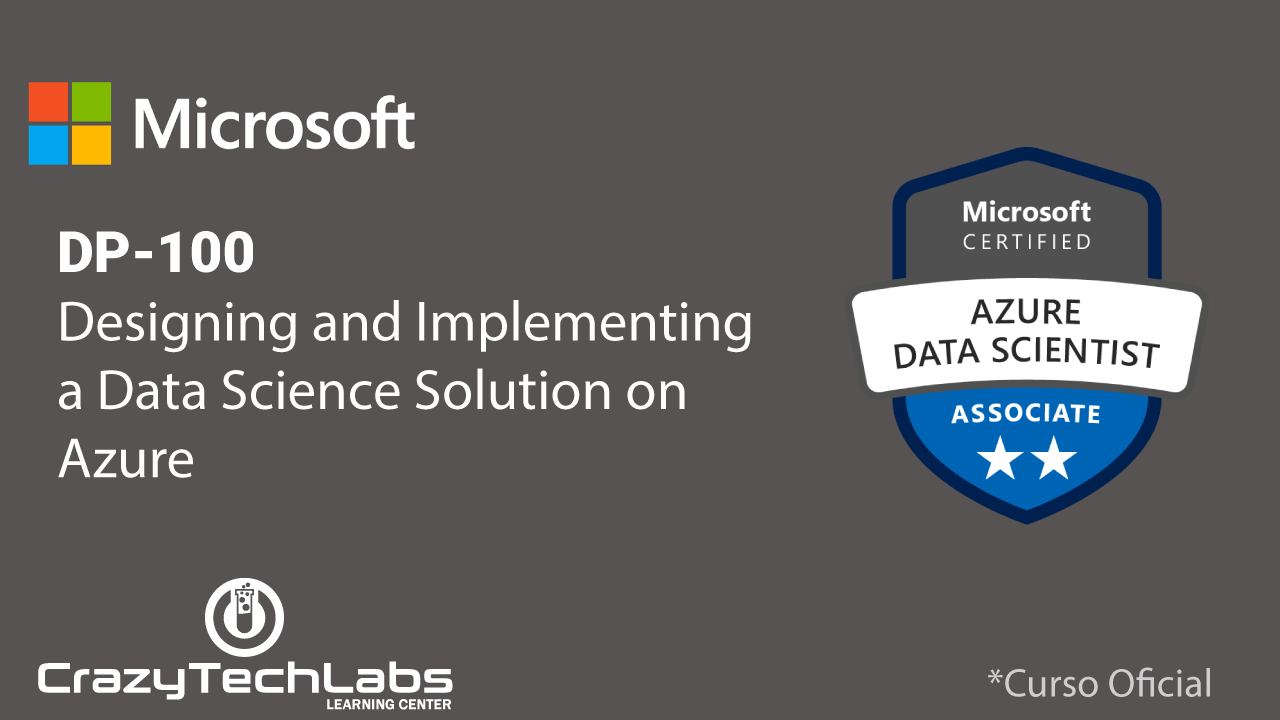 Microsoft

DP-100
Designing and Implementing a Data Science Solution on Azure

Microsoft
CERTIFIED
AZURE
DATA SCIENTIST
ASSOCIATE

CrazyTechLabs
LEARNING CENTER

*Curso Oficial